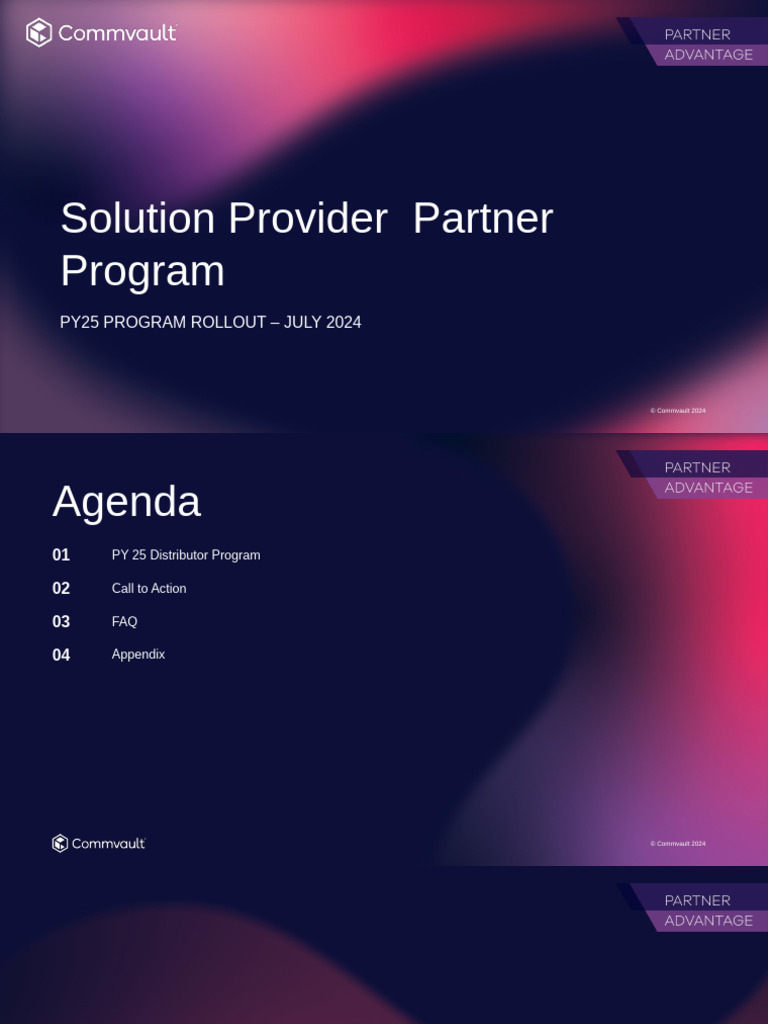 Commvault

PARTNER
ADVANTAGE

Solution Provider Partner Program

PY25 PROGRAM ROLLOUT – JULY 2024

© Commvault 2024

PARTNER
ADVANTAGE

Agenda

01 PY 25 Distributor Program

02 Call to Action

03 FAQ

04 Appendix

Commvault

© Commvault 2024

PARTNER
ADVANTAGE